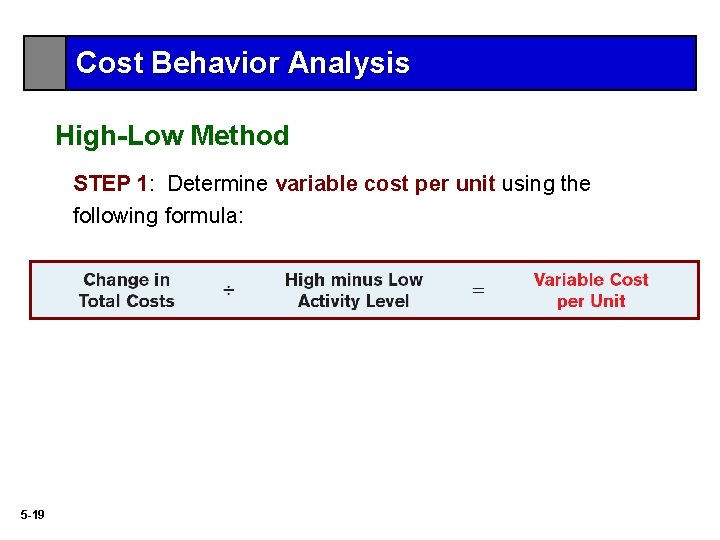 Cost Behavior Analysis

High-Low Method

STEP 1: Determine variable cost per unit using the following formula:

Change in Total Costs ÷ High minus Low Activity Level = Variable Cost per Unit

5-19